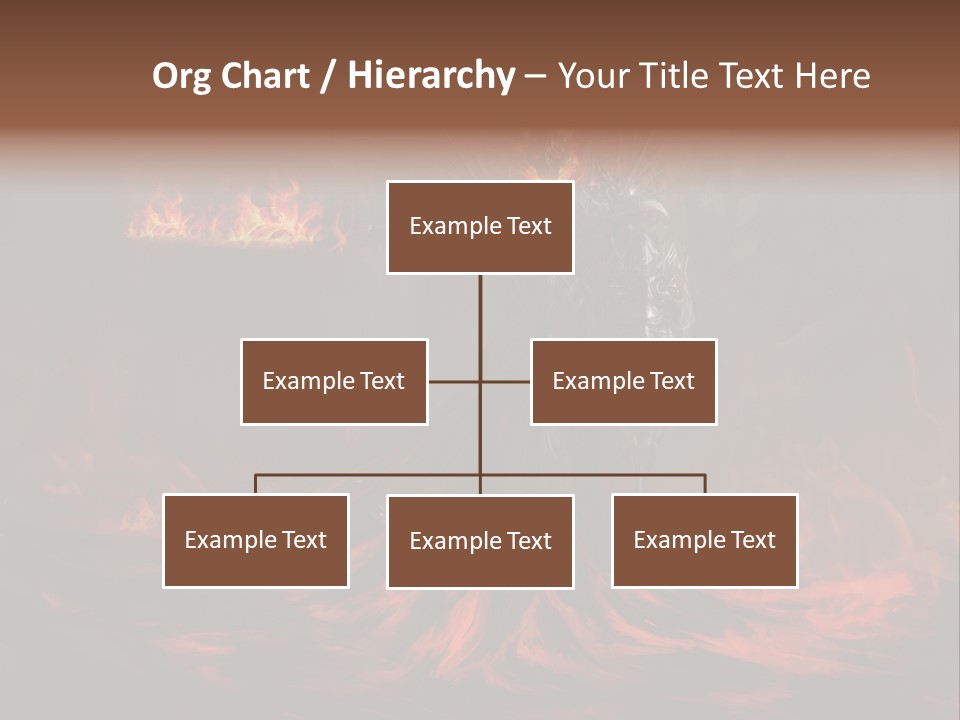 Org Chart / Hierarchy – Your Title Text Here

Example Text

Example Text

Example Text

Example Text

Example Text

Example Text